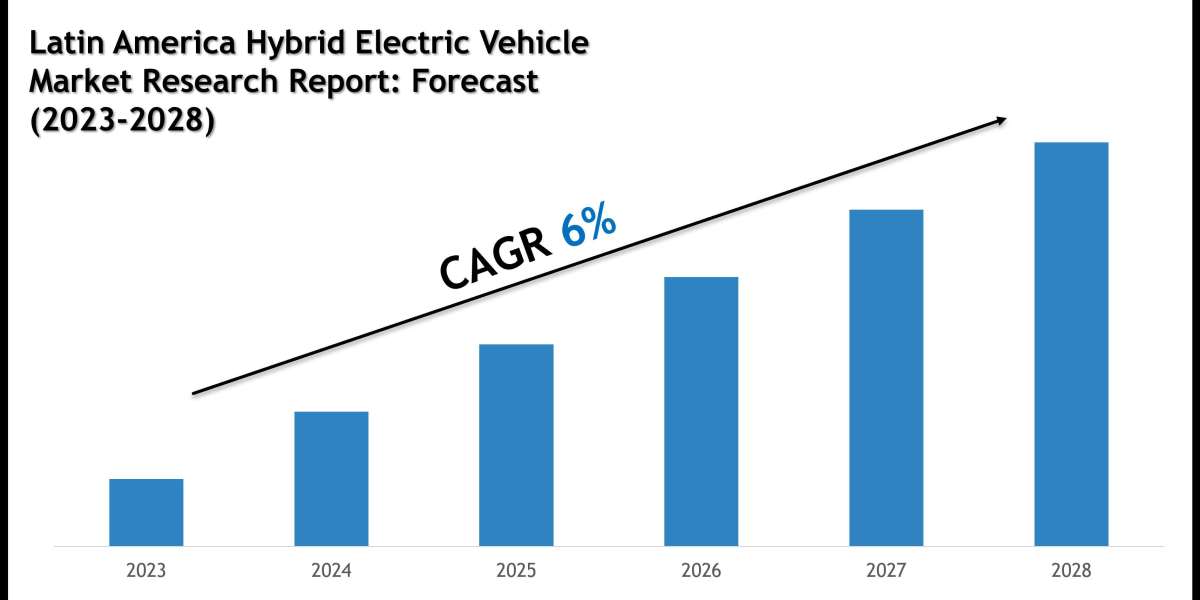 Latin America Hybrid Electric Vehicle Market Research Report: Forecast (2023-2028)

CAGR 6%

2023
2024
2025
2026
2027
2028